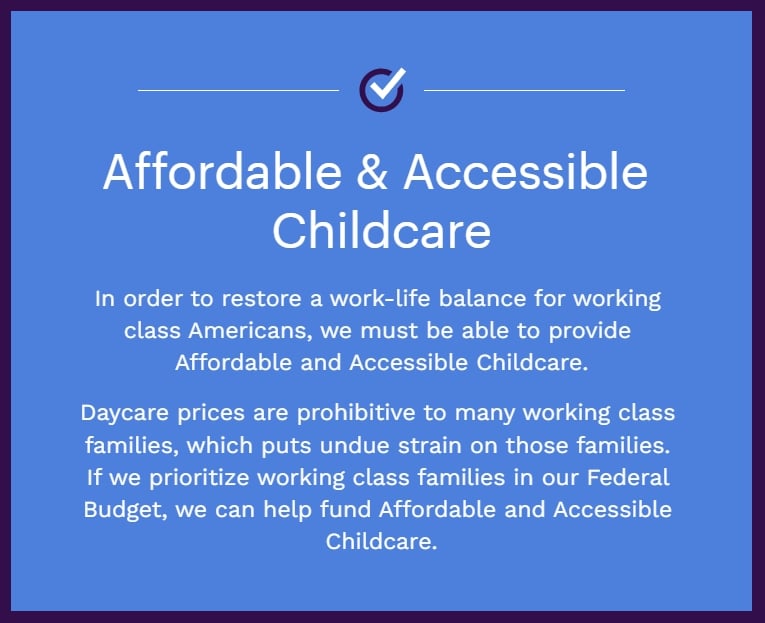 Affordable & Accessible Childcare

In order to restore a work-life balance for working class Americans, we must be able to provide Affordable and Accessible Childcare.

Daycare prices are prohibitive to many working class families, which puts undue strain on those families. If we prioritize working class families in our Federal Budget, we can help fund Affordable and Accessible Childcare.